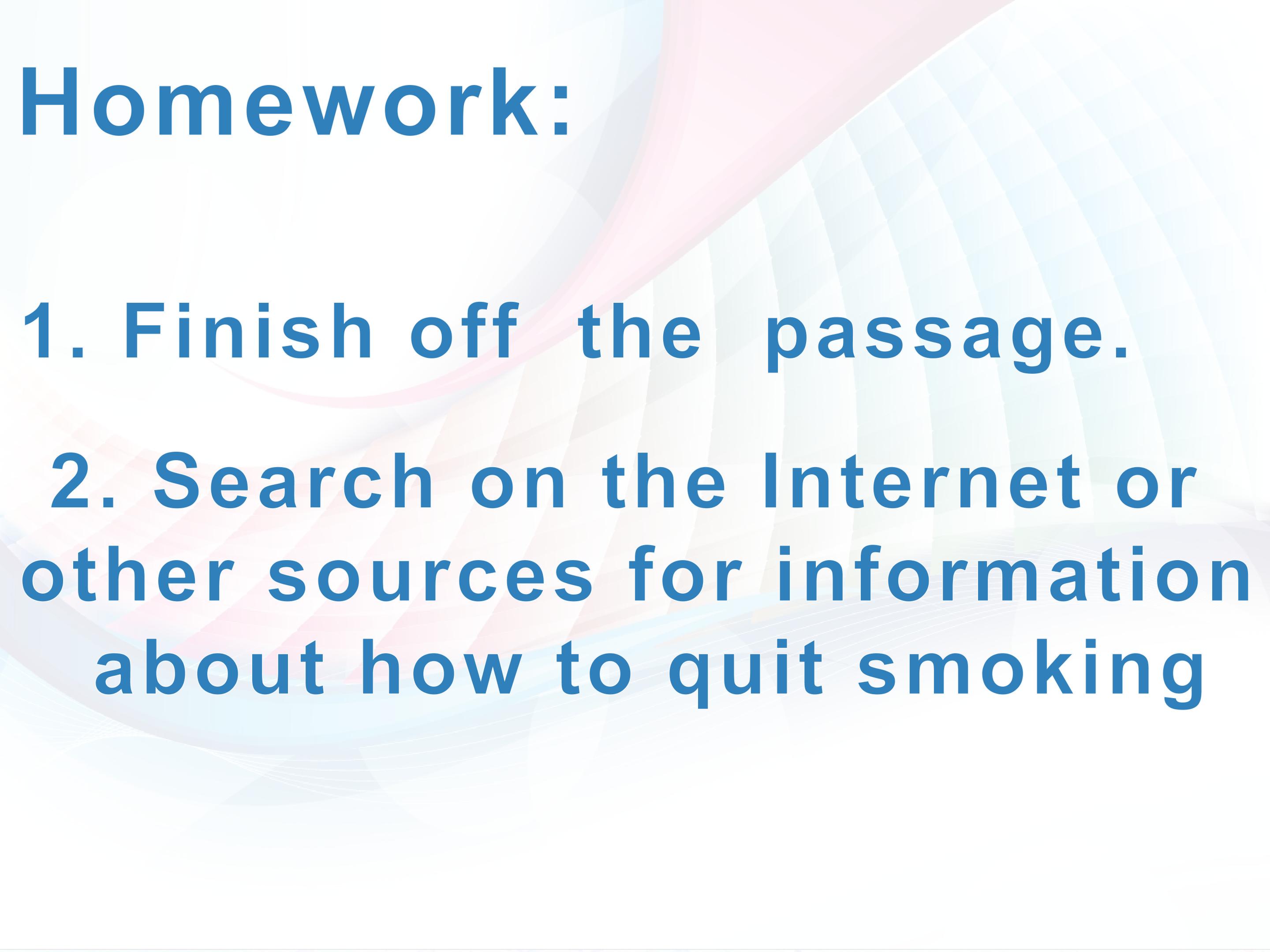 Homework:

1. Finish off the passage.

2. Search on the Internet or other sources for information about how to quit smoking